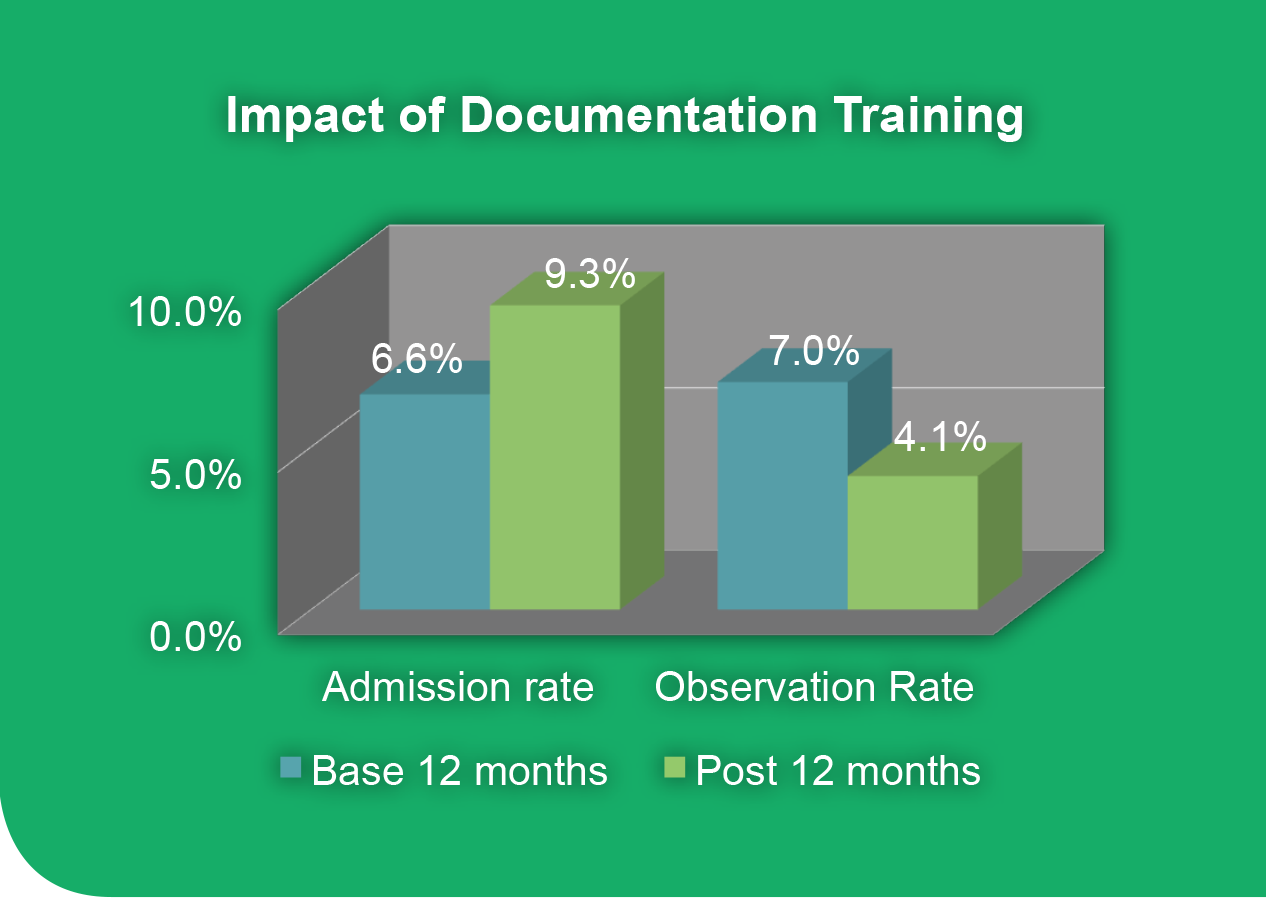 Impact of Documentation Training

10.0%
5.0%
0.0%

6.6%
9.3%
7.0%
4.1%

Admission rate
Observation Rate

Base 12 months
Post 12 months